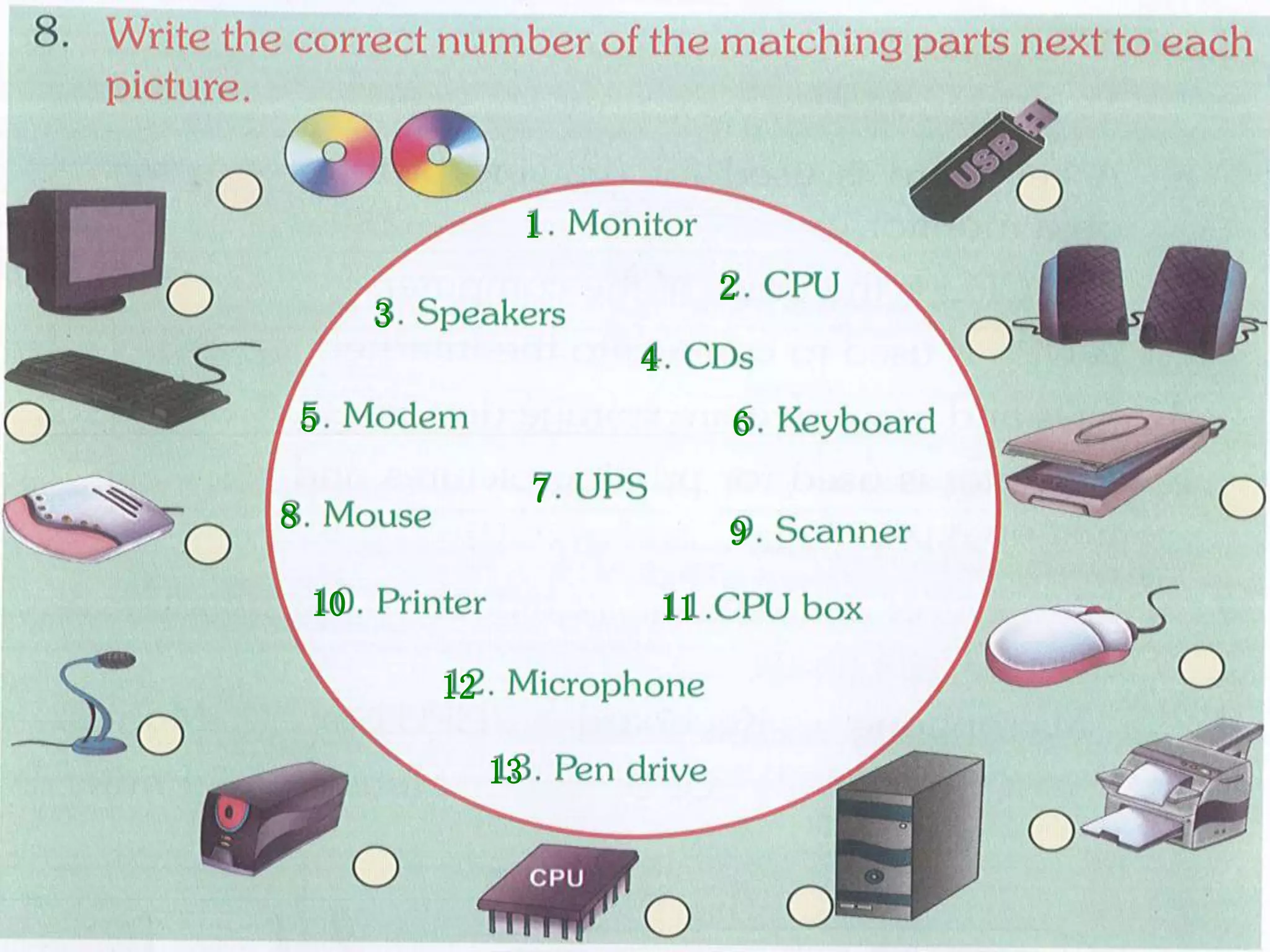 8. Write the correct number of the matching parts next to each picture.

USB

1. Monitor

2. CPU

3. Speakers

4. CDs

5. Modem

6. Keyboard

7. UPS

8. Mouse

9. Scanner

10. Printer

11.CPU box

12. Microphone

13. Pen drive

CPU